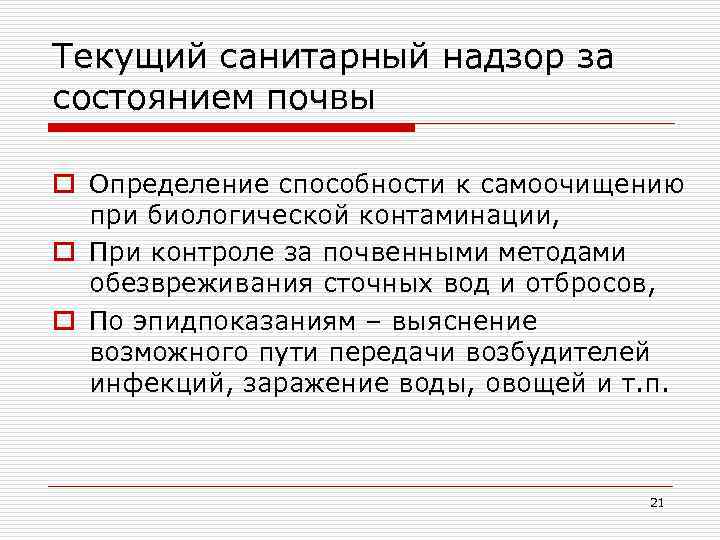 Текущий санитарный надзор за состоянием почвы

Определение способности к самоочищению при биологической контаминации,

При контроле за почвенными методами обезвреживания сточных вод и отбросов,

По эпидпоказаниям – выяснение возможного пути передачи возбудителей инфекций, заражение воды, овощей и т.п.

21